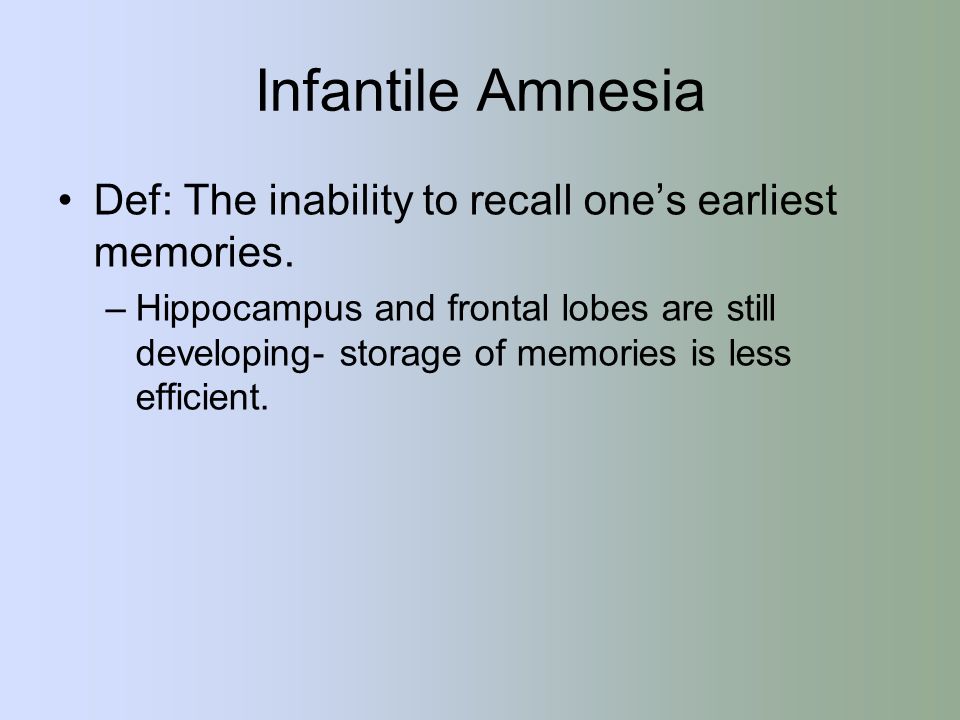 Infantile Amnesia

• Def: The inability to recall one’s earliest memories.

– Hippocampus and frontal lobes are still developing- storage of memories is less efficient.